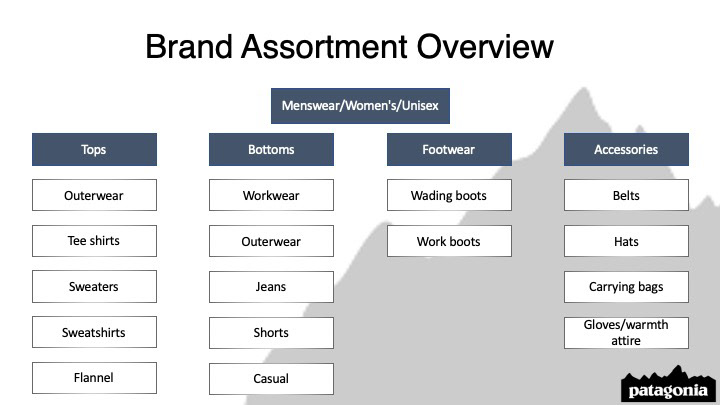 Brand Assortment Overview

Menswear/Women's/Unisex

Tops

Outerwear

Tee shirts

Sweaters

Sweatshirts

Flannel

Bottoms

Workwear

Outerwear

Jeans

Shorts

Casual

Footwear

Wading boots

Work boots

Accessories

Belts

Hats

Carrying bags

Gloves/warmth attire

patagonia